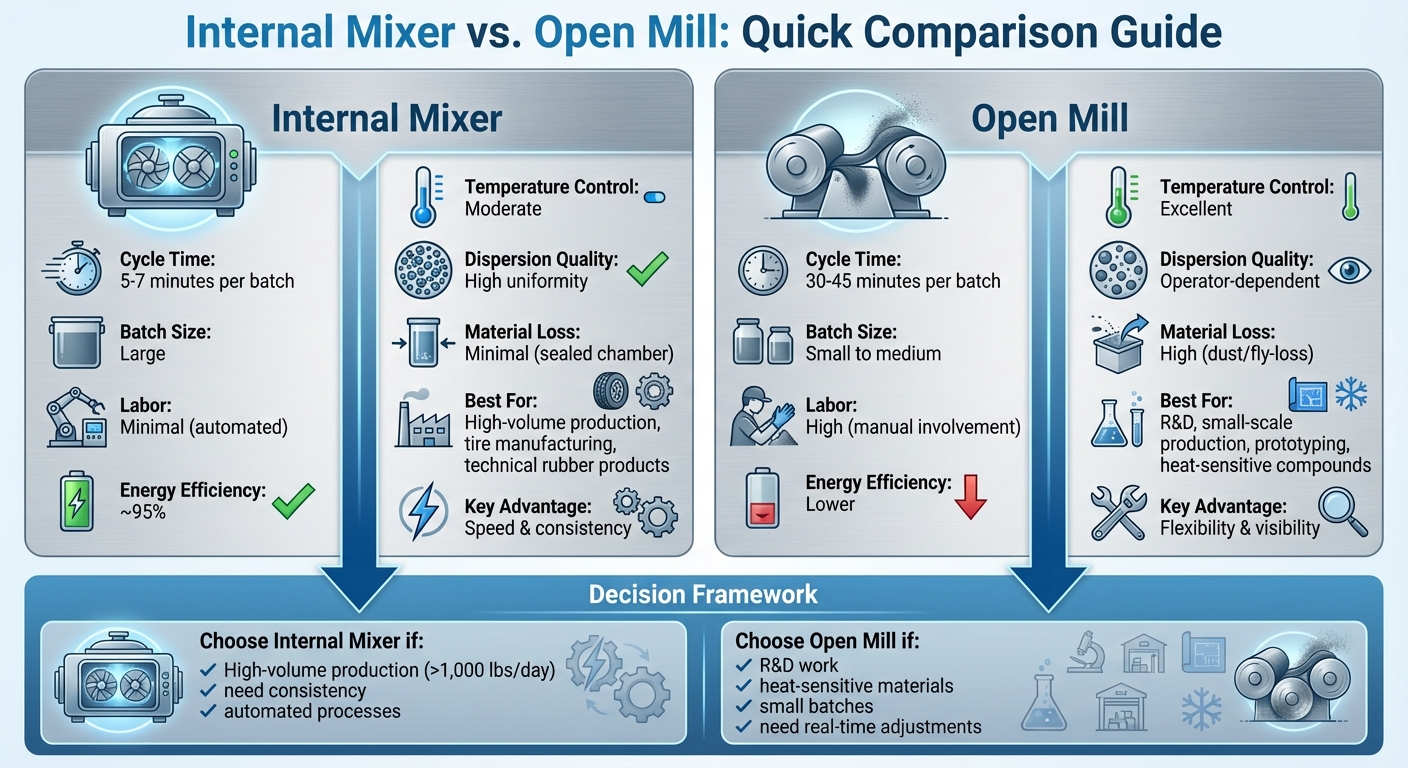 Internal Mixer vs. Open Mill: Quick Comparison Guide

Internal Mixer

Cycle Time:
5-7 minutes per batch

Batch Size:
Large

Labor:
Minimal (automated)

Energy Efficiency:
~95%

Temperature Control:
Moderate

Dispersion Quality:
High uniformity

Material Loss:
Minimal (sealed chamber)

Best For:
High-volume production, tire manufacturing, technical rubber products

Key Advantage:
Speed & consistency

Open Mill

Cycle Time:
30-45 minutes per batch

Batch Size:
Small to medium

Labor:
High (manual involvement)

Energy Efficiency:
Lower

Temperature Control:
Excellent

Dispersion Quality:
Operator-dependent

Material Loss:
High (dust/fly-loss)

Best For:
R&D, small-scale production, prototyping, heat-sensitive compounds

Key Advantage:
Flexibility & visibility

Decision Framework

Choose Internal Mixer if:
✓ High-volume production (>1,000 lbs/day)
✓ need consistency
✓ automated processes

Choose Open Mill if:
✓ R&D work
✓ heat-sensitive materials
✓ small batches
✓ need real-time adjustments